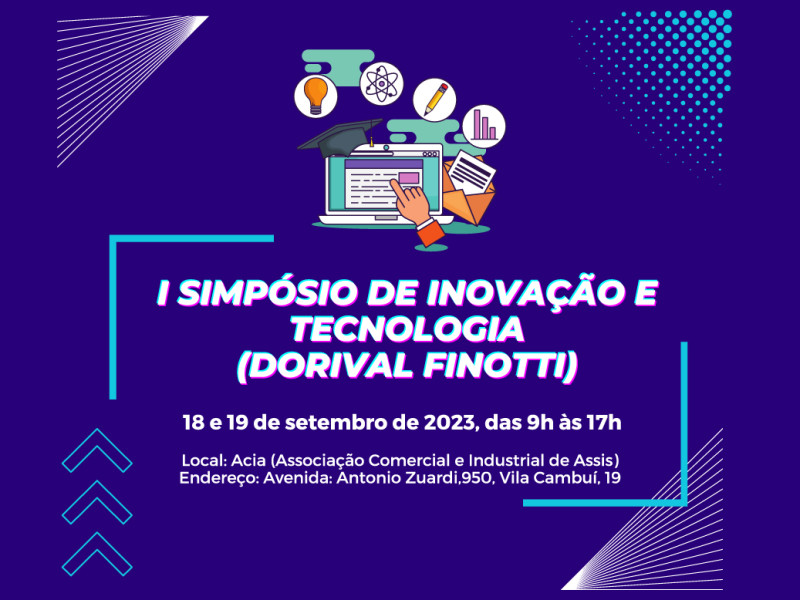 I SIMPÓSIO DE INOVAÇÃO E TECNOLOGIA (DORIVAL FINOTTI)

18 e 19 de setembro de 2023, das 9h às 17h

Local: Acia (Associação Comercial e Industrial de Assis)
Endereço: Avenida: Antonio Zuardi,950, Vila Cambuí, 19